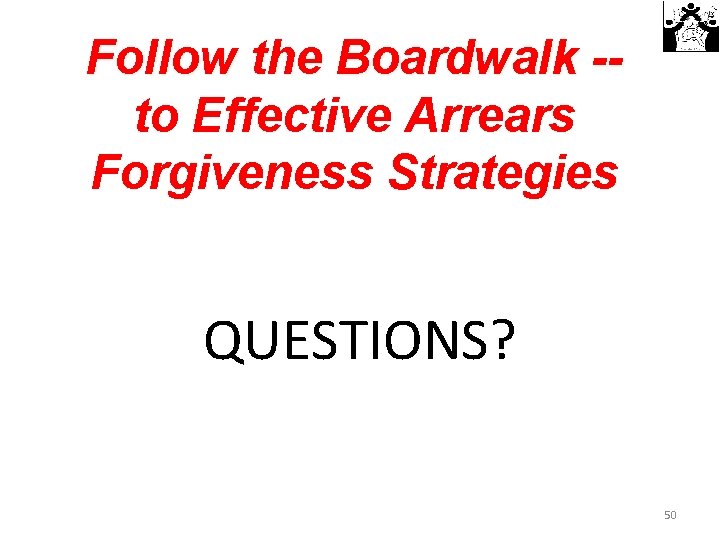 Follow the Boardwalk -- to Effective Arrears Forgiveness Strategies

QUESTIONS?

50